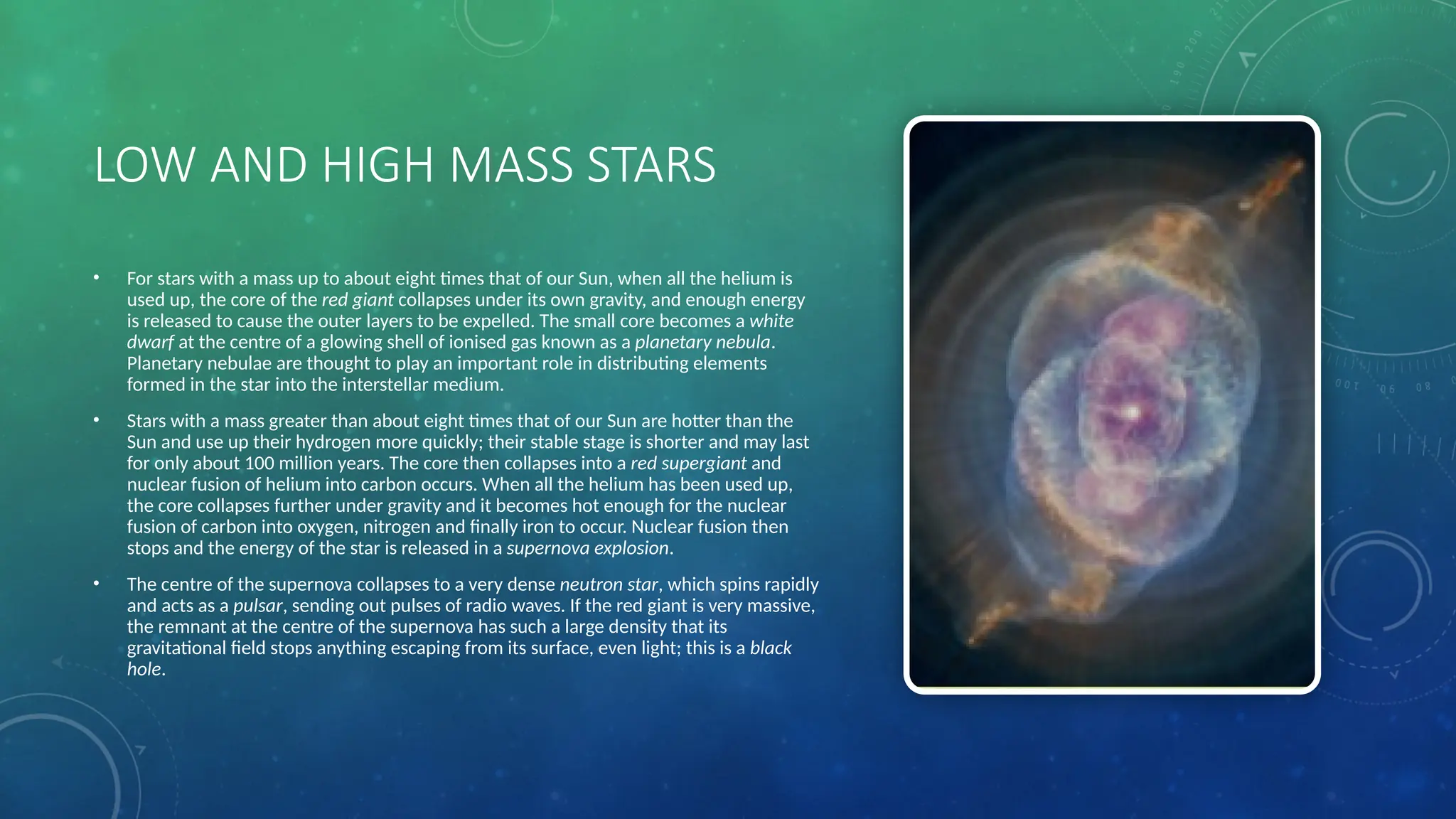 LOW AND HIGH MASS STARS

• For stars with a mass up to about eight times that of our Sun, when all the helium is used up, the core of the red giant collapses under its own gravity, and enough energy is released to cause the outer layers to be expelled. The small core becomes a white dwarf at the centre of a glowing shell of ionised gas known as a planetary nebula. Planetary nebulae are thought to play an important role in distributing elements formed in the star into the interstellar medium.

• Stars with a mass greater than about eight times that of our Sun are hotter than the Sun and use up their hydrogen more quickly; their stable stage is shorter and may last for only about 100 million years. The core then collapses into a red supergiant and nuclear fusion of helium into carbon occurs. When all the helium has been used up, the core collapses further under gravity and it becomes hot enough for the nuclear fusion of carbon into oxygen, nitrogen and finally iron to occur. Nuclear fusion then stops and the energy of the star is released in a supernova explosion.

• The centre of the supernova collapses to a very dense neutron star, which spins rapidly and acts as a pulsar, sending out pulses of radio waves. If the red giant is very massive, the remnant at the centre of the supernova has such a large density that its gravitational field stops anything escaping from its surface, even light; this is a black hole.